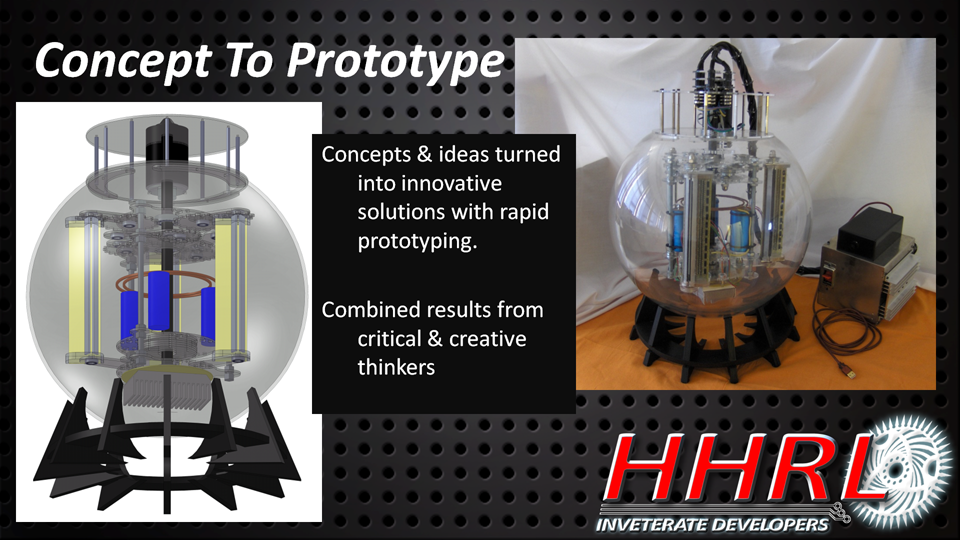 Concept To Prototype

Concepts & ideas turned into innovative solutions with rapid prototyping.

Combined results from critical & creative thinkers

HHRL
INVETERATE DEVELOPERS